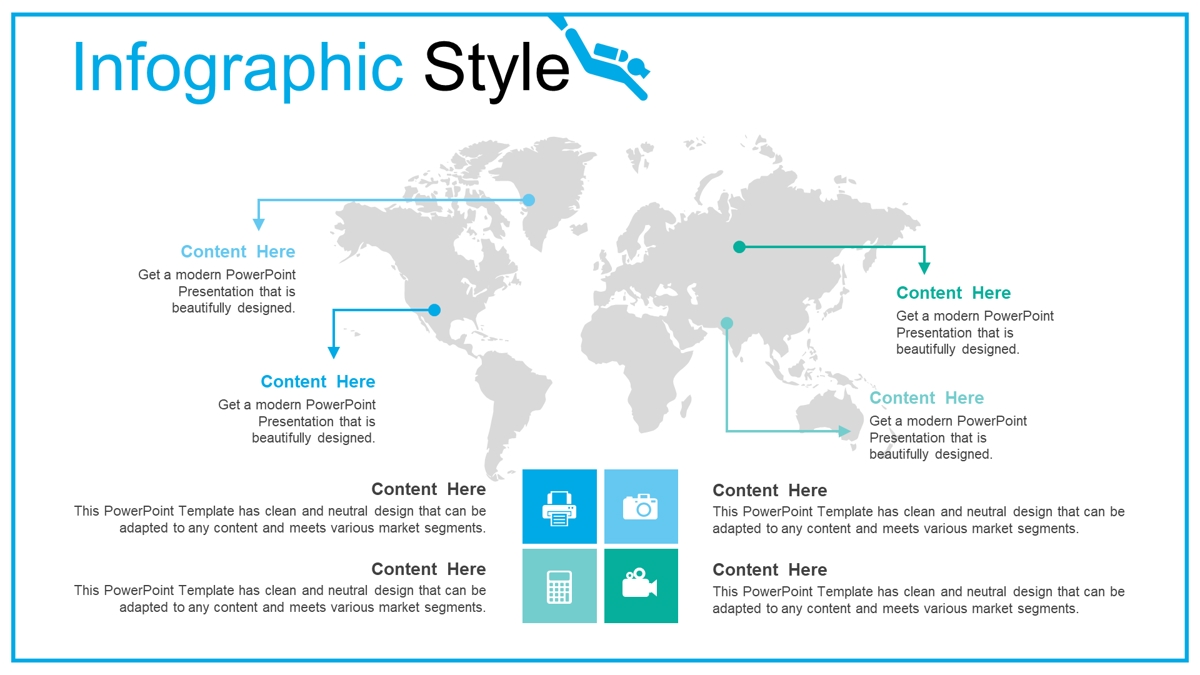 Infographic Style

Content Here
Get a modern PowerPoint Presentation that is beautifully designed.

Content Here
Get a modern PowerPoint Presentation that is beautifully designed.

Content Here
Get a modern PowerPoint Presentation that is beautifully designed.

Content Here
Get a modern PowerPoint Presentation that is beautifully designed.

Content Here
This PowerPoint Template has clean and neutral design that can be adapted to any content and meets various market segments.

Content Here
This PowerPoint Template has clean and neutral design that can be adapted to any content and meets various market segments.

Content Here
This PowerPoint Template has clean and neutral design that can be adapted to any content and meets various market segments.

Content Here
This PowerPoint Template has clean and neutral design that can be adapted to any content and meets various market segments.